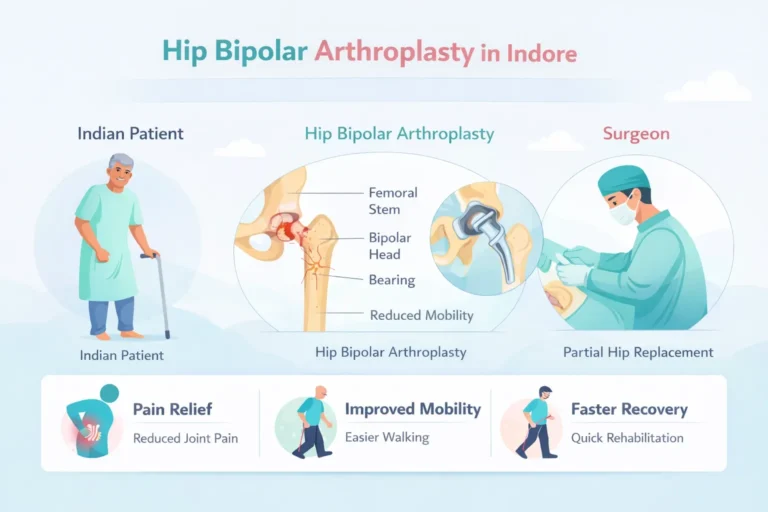 Hip Bipolar Arthroplasty in Indore

Indian Patient

Indian Patient

Hip Bipolar Arthroplasty

Femoral Stem

Bipolar Head

Bearing

Reduced Mobility

Hip Bipolar Arthroplasty

Surgeon

Partial Hip Replacement

Pain Relief

Reduced Joint Pain

Improved Mobility

Easier Walking

Faster Recovery

Quick Rehabilitation